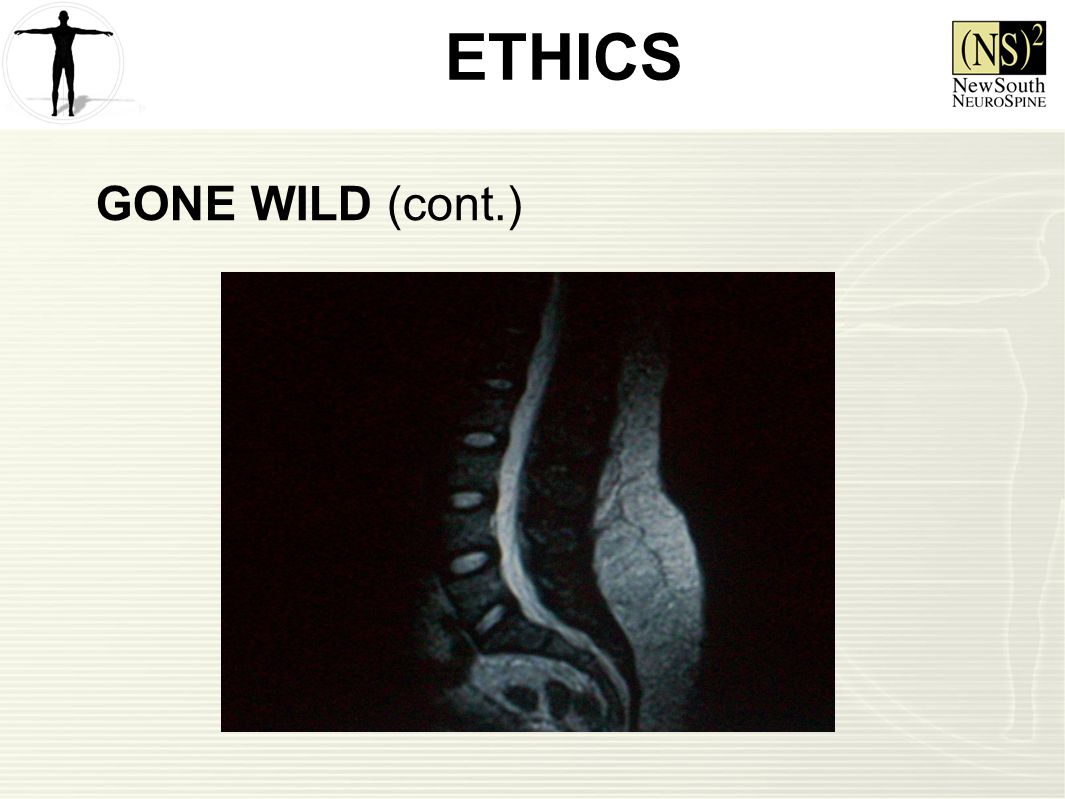 ETHICS

$(NS)^2$ NewSouth NeuroSpine

GONE WILD (cont.)